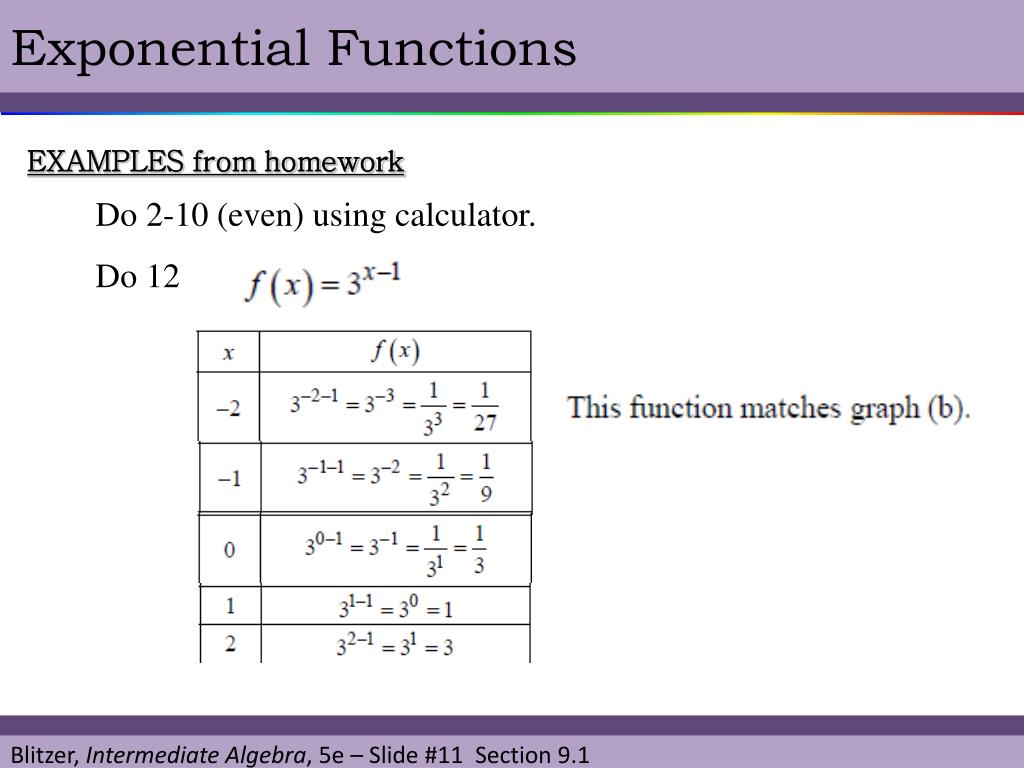 Exponential Functions

EXAMPLES from homework

Do 2-10 (even) using calculator.

Do 12 $f(x) = 3^{x-1}$

| $x$ | $f(x)$ |
|---|---|
| $-2$ | $3^{-2-1} = 3^{-3} = \frac{1}{3^3} = \frac{1}{27}$ |
| $-1$ | $3^{-1-1} = 3^{-2} = \frac{1}{3^2} = \frac{1}{9}$ |
| $0$ | $3^{0-1} = 3^{-1} = \frac{1}{3^1} = \frac{1}{3}$ |
| $1$ | $3^{1-1} = 3^0 = 1$ |
| $2$ | $3^{2-1} = 3^1 = 3$ |

This function matches graph (b).

Blitzer, Intermediate Algebra, 5e – Slide #11 Section 9.1